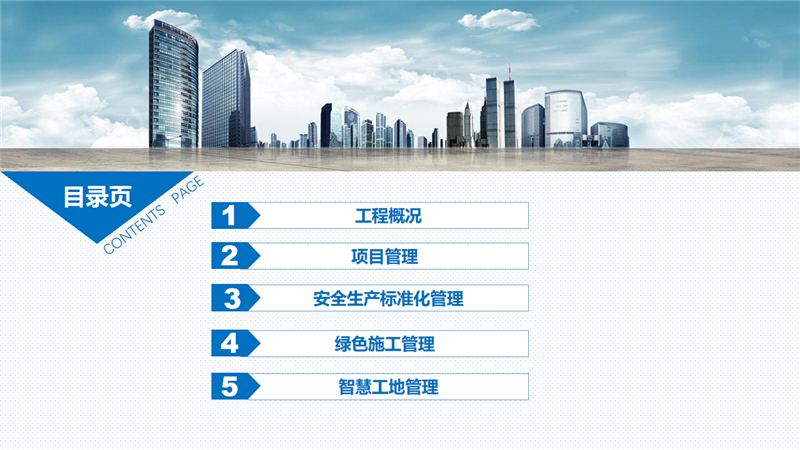 目录页
CONTENTS PAGE

1 工程概况

2 项目管理

3 安全生产标准化管理

4 绿色施工管理

5 智慧工地管理